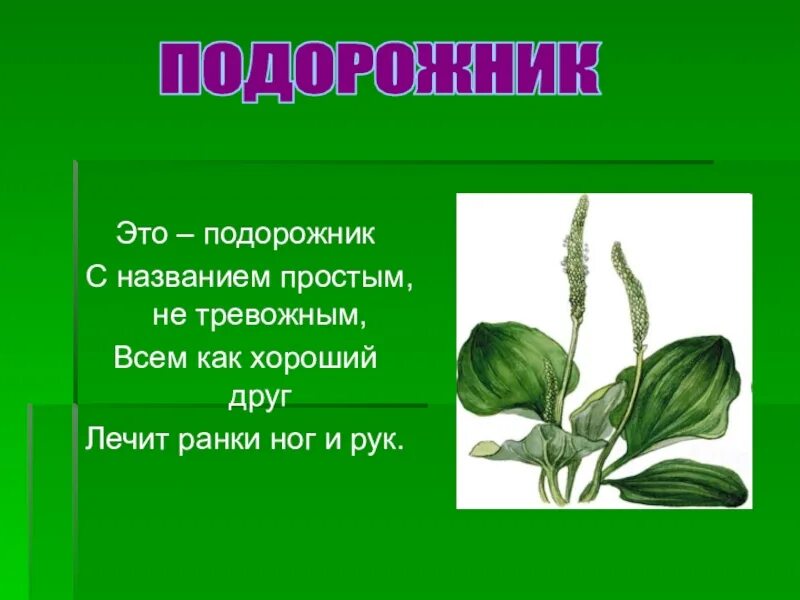 ПОДОРОЖНИК

Это – подорожник
С названием простым, не тревожным,
Всем как хороший друг
Лечит ранки ног и рук.